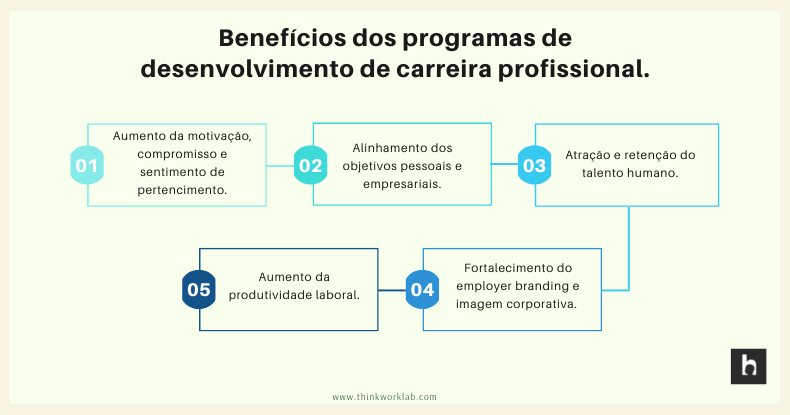 Benefícios dos programas de desenvolvimento de carreira profissional.

01 Aumento da motivação, compromisso e sentimento de pertencimento.

02 Alinhamento dos objetivos pessoais e empresariais.

03 Atração e retenção do talento humano.

04 Fortalecimento do employer branding e imagem corporativa.

05 Aumento da produtividade laboral.

h

www.thinkworklab.com